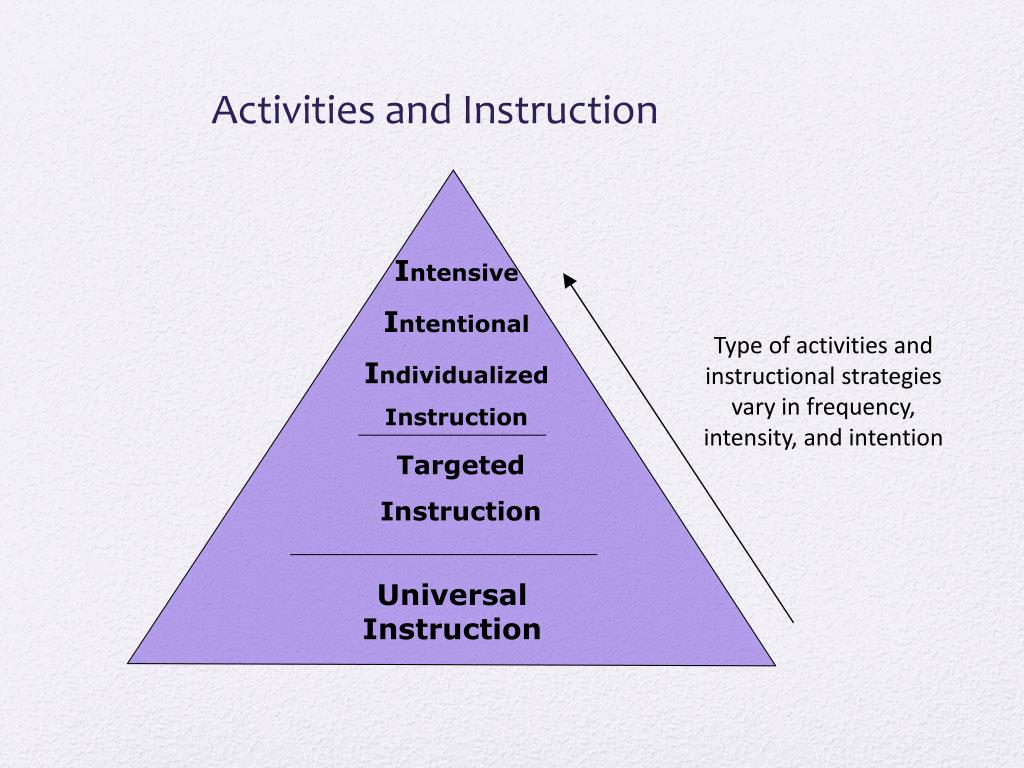 Activities and Instruction

Intensive

Intentional

Individualized

Instruction

Targeted

Instruction

Universal Instruction

Type of activities and instructional strategies vary in frequency, intensity, and intention